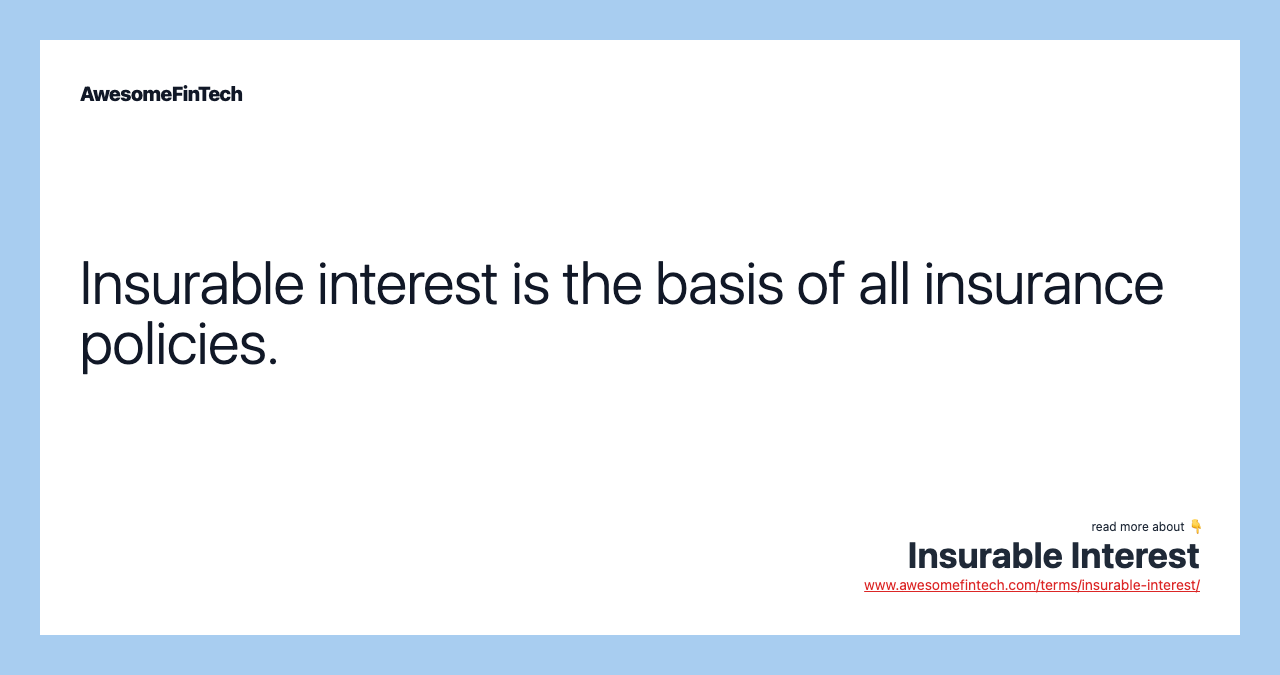 AwesomeFinTech

Insurable interest is the basis of all insurance policies.

read more about 👇
Insurable Interest
www.awesomefintech.com/terms/insurable-interest/